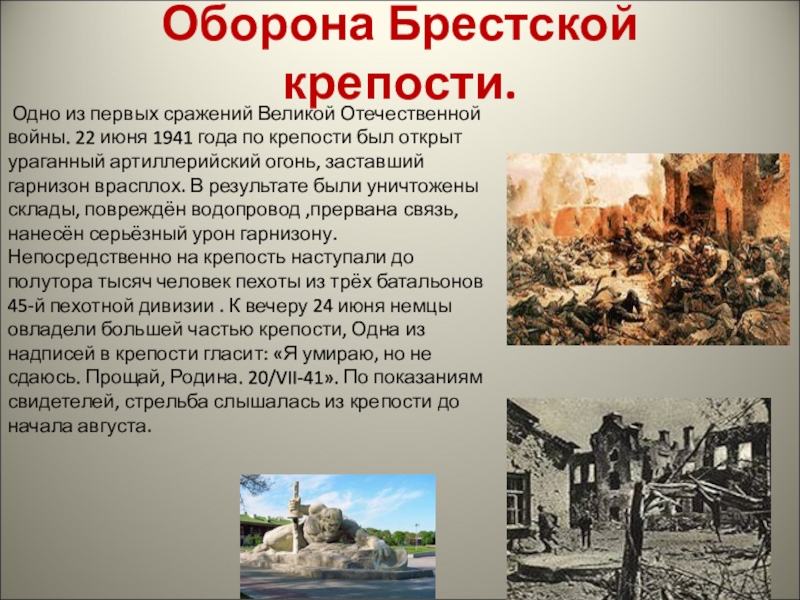 Оборона Брестской крепости.

Одно из первых сражений Великой Отечественной войны. 22 июня 1941 года по крепости был открыт ураганный артиллерийский огонь, заставший гарнизон врасплох. В результате были уничтожены склады, повреждён водопровод ,прервана связь, нанесён серьёзный урон гарнизону. Непосредственно на крепость наступали до полутора тысяч человек пехоты из трёх батальонов 45-й пехотной дивизии . К вечеру 24 июня немцы овладели большей частью крепости, Одна из надписей в крепости гласит: «Я умираю, но не сдаюсь. Прощай, Родина. 20/VII-41». По показаниям свидетелей, стрельба слышалась из крепости до начала августа.